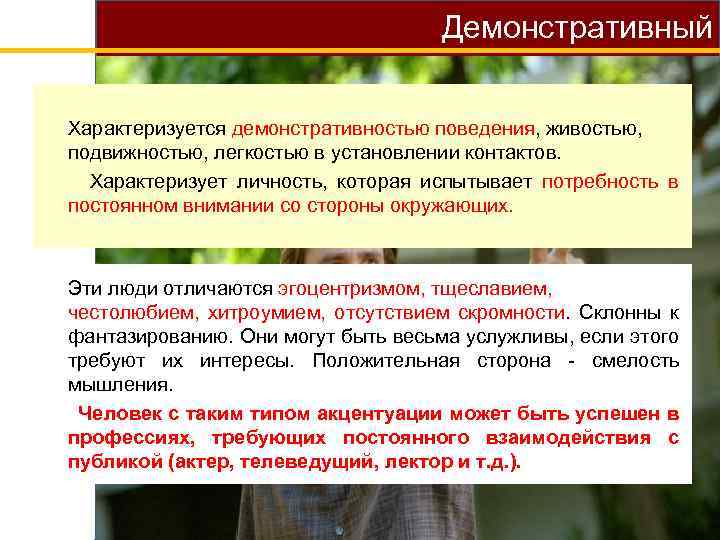 Демонстративный

Характеризуется демонстративностью поведения, живостью, подвижностью, легкостью в установлении контактов.

Характеризует личность, которая испытывает потребность в постоянном внимании со стороны окружающих.

Эти люди отличаются эгоцентризмом, тщеславием, честолюбием, хитроумием, отсутствием скромности. Склонны к фантазированию. Они могут быть весьма услужливы, если этого требуют их интересы. Положительная сторона - смелость мышления.

Человек с таким типом акцентуации может быть успешен в профессиях, требующих постоянного взаимодействия с публикой (актер, телеведущий, лектор и т.д.).